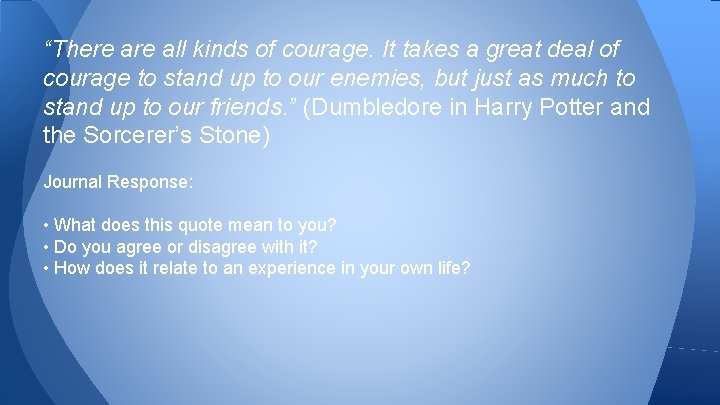 “There are all kinds of courage. It takes a great deal of courage to stand up to our enemies, but just as much to stand up to our friends.” (Dumbledore in Harry Potter and the Sorcerer’s Stone)

Journal Response:

• What does this quote mean to you?
• Do you agree or disagree with it?
• How does it relate to an experience in your own life?